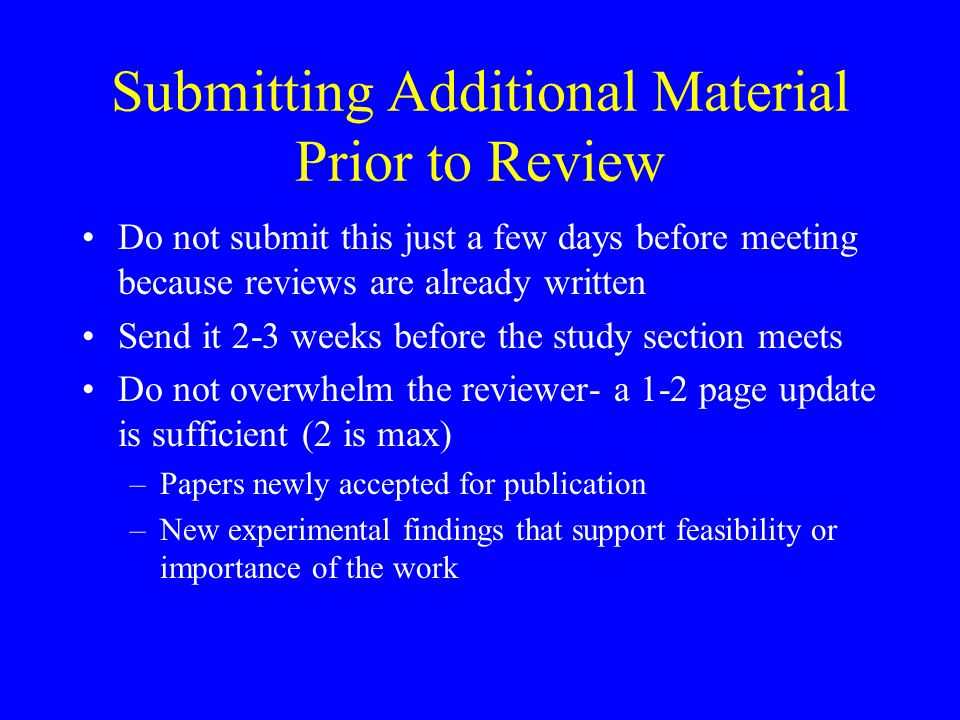 Submitting Additional Material Prior to Review

• Do not submit this just a few days before meeting because reviews are already written
• Send it 2-3 weeks before the study section meets
• Do not overwhelm the reviewer- a 1-2 page update is sufficient (2 is max)
– Papers newly accepted for publication
– New experimental findings that support feasibility or importance of the work